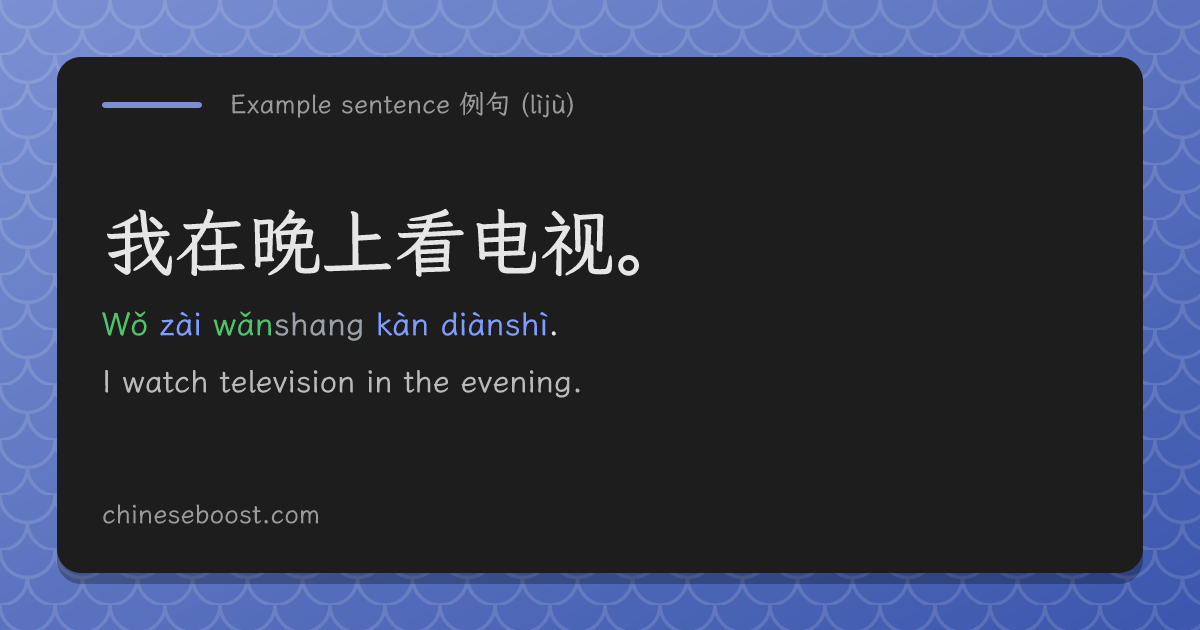 Example sentence 例句 (lìjù)

我在晚上看电视。

Wǒ zài wǎnshang kàn diànshì.

I watch television in the evening.

chineseboost.com